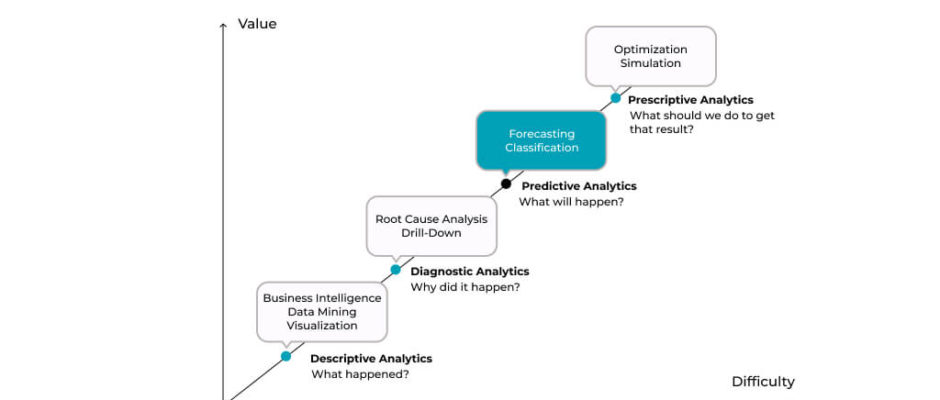 Value

Optimization
Simulation

Prescriptive Analytics
What should we do to get that result?

Forecasting
Classification

Predictive Analytics
What will happen?

Root Cause Analysis
Drill-Down

Diagnostic Analytics
Why did it happen?

Business Intelligence
Data Mining
Visualization

Descriptive Analytics
What happened?

Difficulty